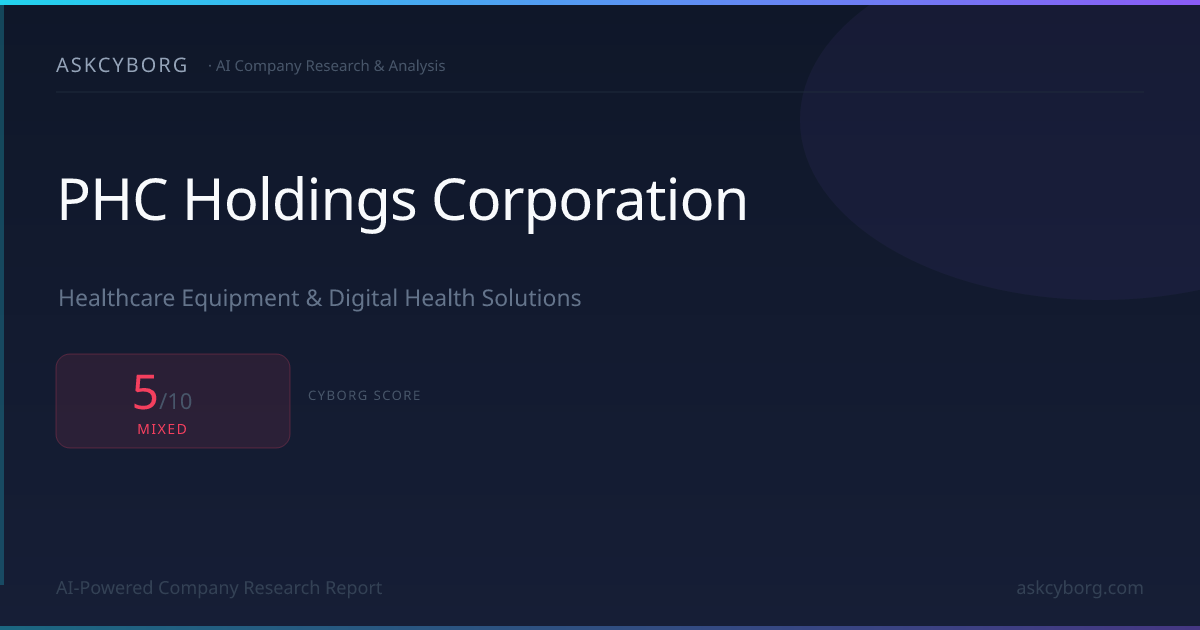 ASKCYBORG · AI Company Research & Analysis

PHC Holdings Corporation

Healthcare Equipment & Digital Health Solutions

5/10
MIXED

CYBORG SCORE

AI-Powered Company Research Report

askcyborg.com